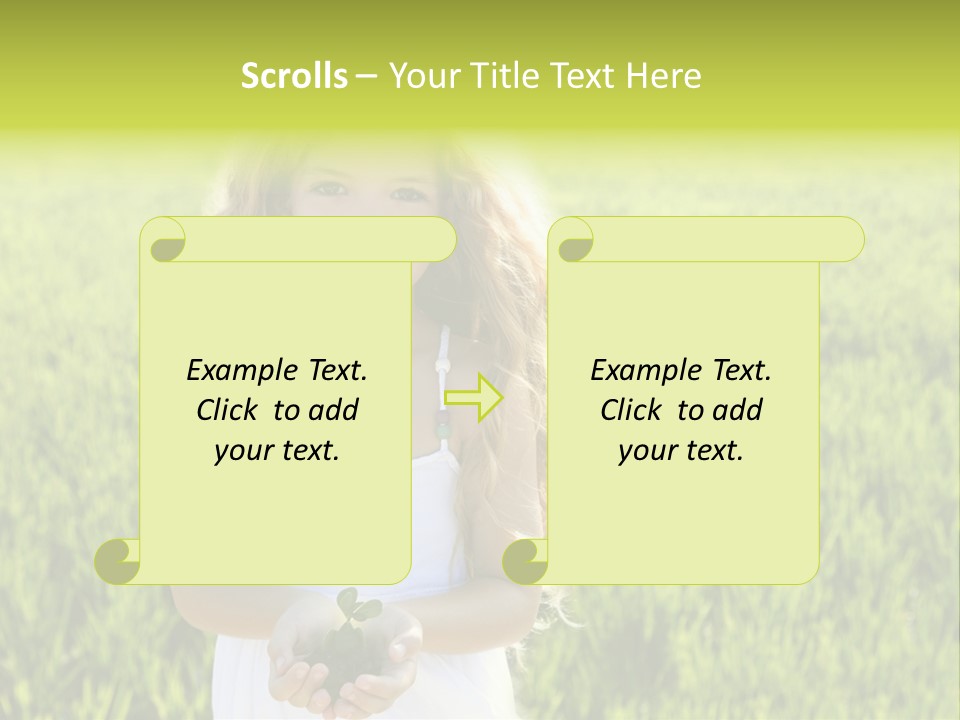 Scrolls – Your Title Text Here

Example Text.
Click to add
your text.

Example Text.
Click to add
your text.